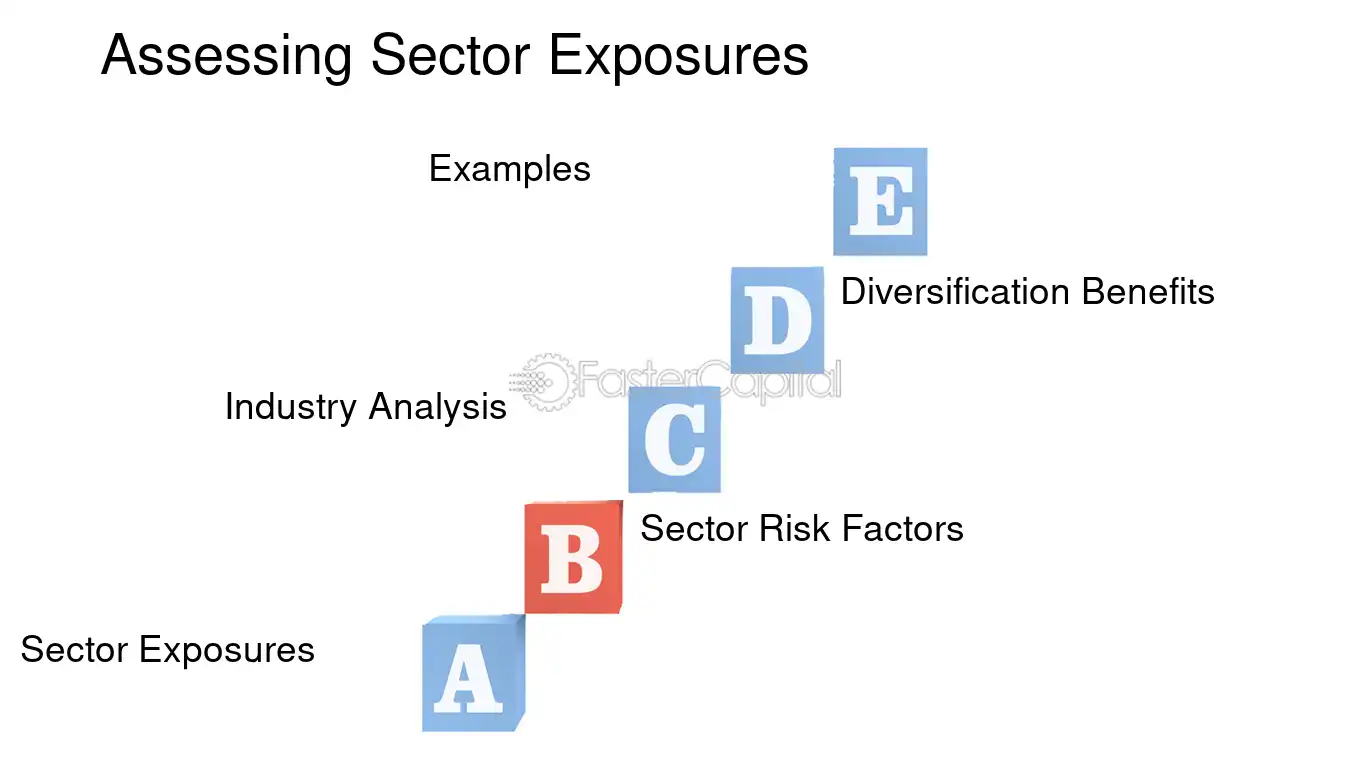 Assessing Sector Exposures

Examples

E

D

Diversification Benefits

Industry Analysis

C

B

Sector Risk Factors

Sector Exposures

A

FasterCapital